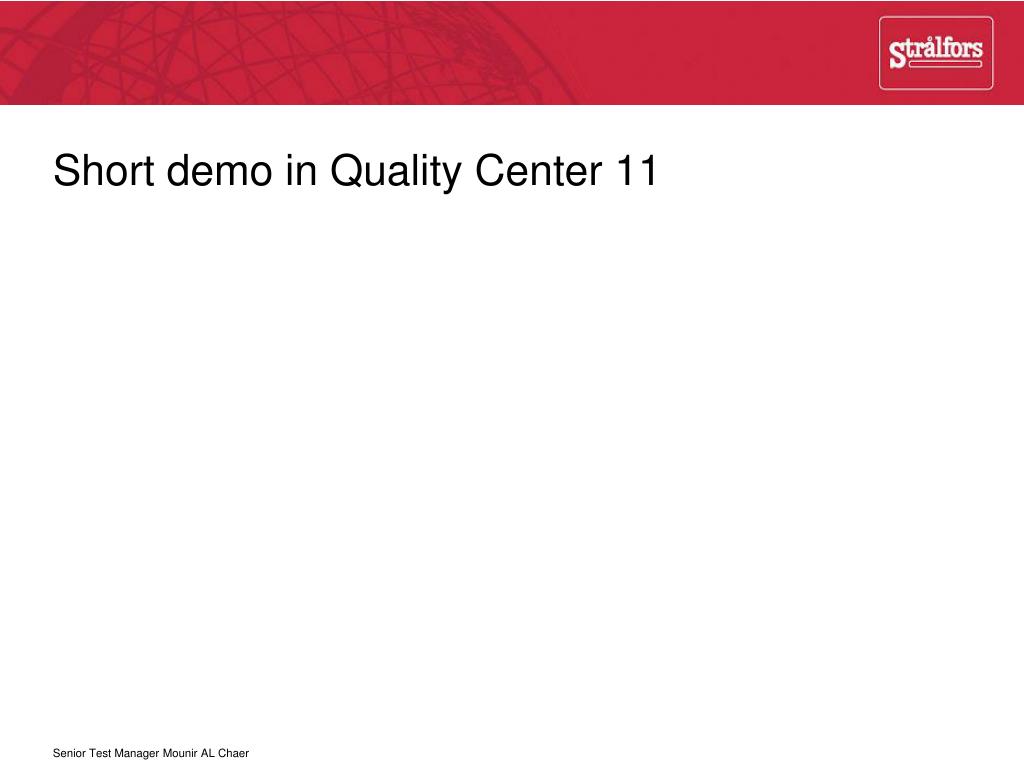 Strålfors

Short demo in Quality Center 11

Senior Test Manager Mounir AL Chaer